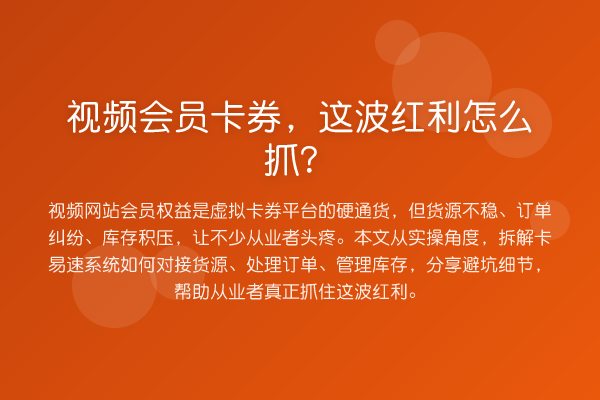 视频会员卡券，这波红利怎么抓？

视频网站会员权益是虚拟卡券平台的硬通货，但货源不稳、订单纠纷、库存积压，让不少从业者头疼。本文从实操角度，拆解卡易速系统如何对接货源、处理订单、管理库存，分享避坑细节，帮助从业者真正抓住这波红利。